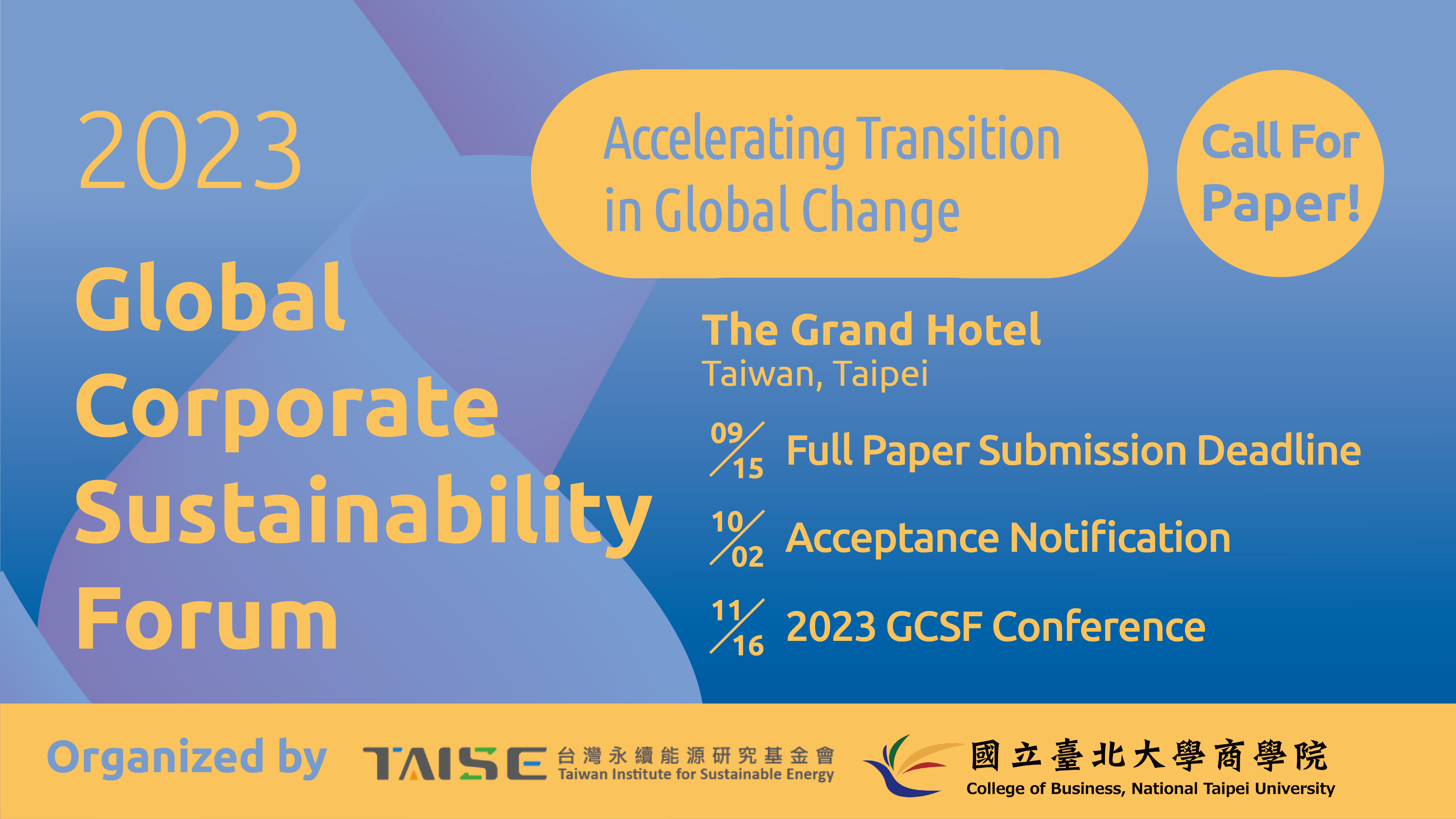 2023

Global Corporate Sustainability Forum

Accelerating Transition in Global Change

Call For Paper!

The Grand Hotel
Taiwan, Taipei

09/15 Full Paper Submission Deadline

10/02 Acceptance Notification

11/16 2023 GCSF Conference

Organized by

TAISE 台灣永續能源研究基金會 Taiwan Institute for Sustainable Energy

國立臺北大學商學院 College of Business, National Taipei University